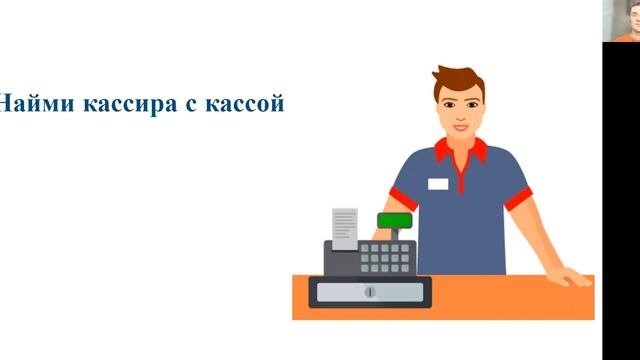 Найми кассира с кассой